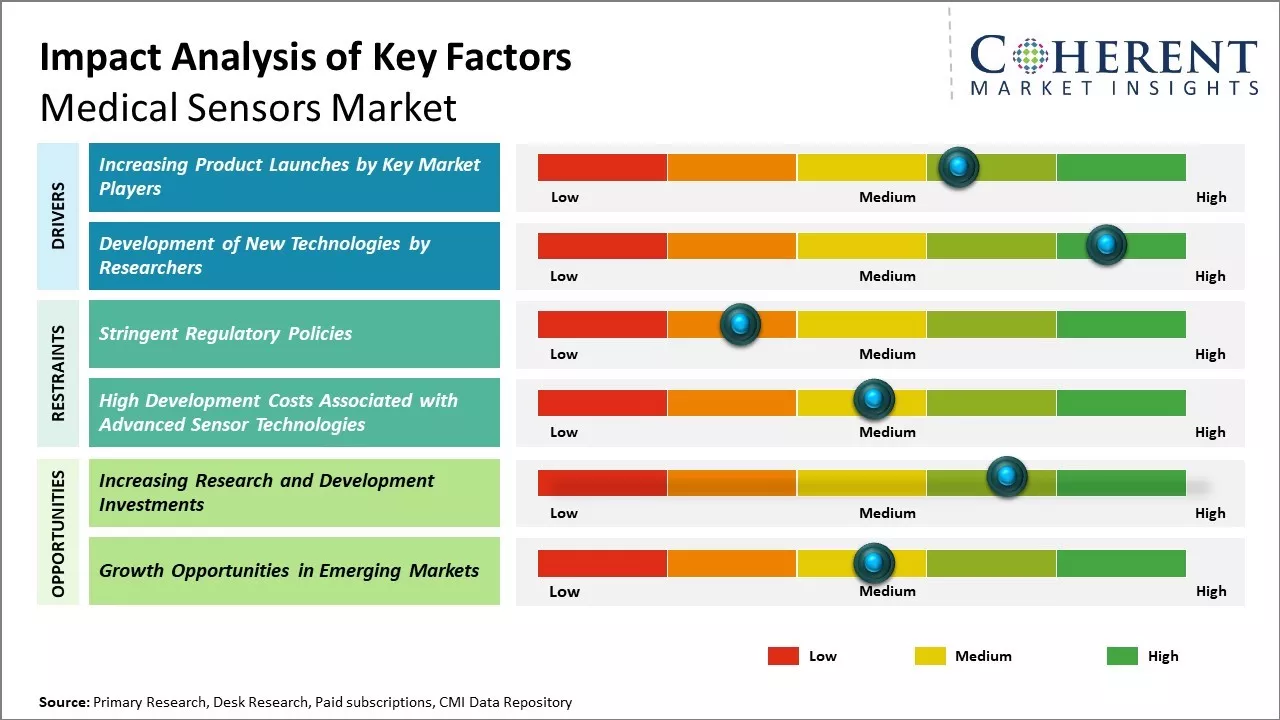 Impact Analysis of Key Factors
Medical Sensors Market

COHERENT
MARKET INSIGHTS

DRIVERS

Increasing Product Launches by Key Market Players

Low Medium High

Development of New Technologies by Researchers

Low Medium High

RESTRAINTS

Stringent Regulatory Policies

Low Medium High

High Development Costs Associated with Advanced Sensor Technologies

Low Medium High

OPPORTUNITIES

Increasing Research and Development Investments

Low Medium High

Growth Opportunities in Emerging Markets

Low Medium High

Low Medium High

Source: Primary Research, Desk Research, Paid subscriptions, CMI Data Repository